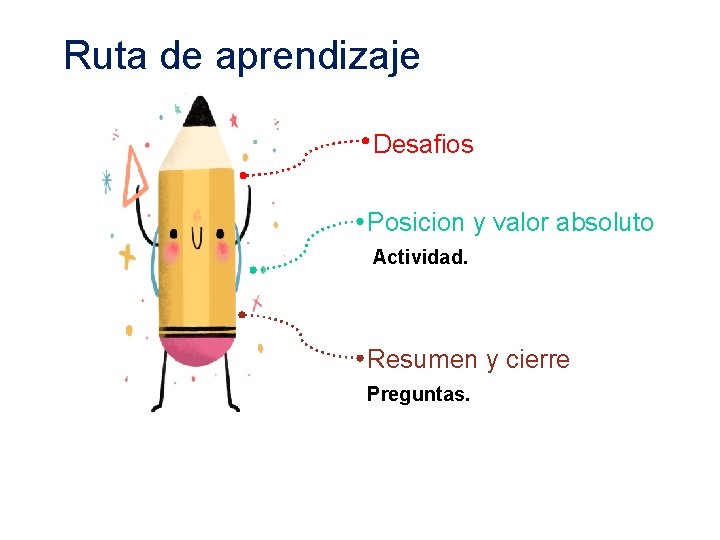 Ruta de aprendizaje

Desafios

Posicion y valor absoluto

Actividad.

Resumen y cierre

Preguntas.